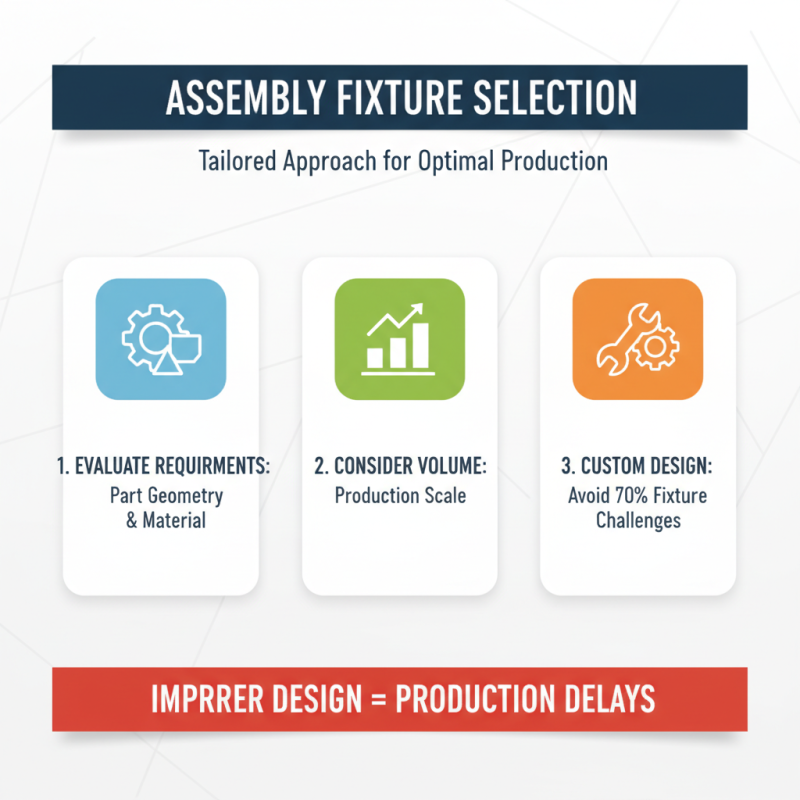 ASSEMBLY FIXTURE SELECTION

Tailored Approach for Optimal Production

1. EVALUATE REQUIRMENTS:
Part Geometry & Material

2. CONSIDER VOLUME:
Production Scale

3. CUSTOM DESIGN:
Avoid 70% Fixture Challenges

IMPRRER DESIGN = PRODUCTION DELAYS